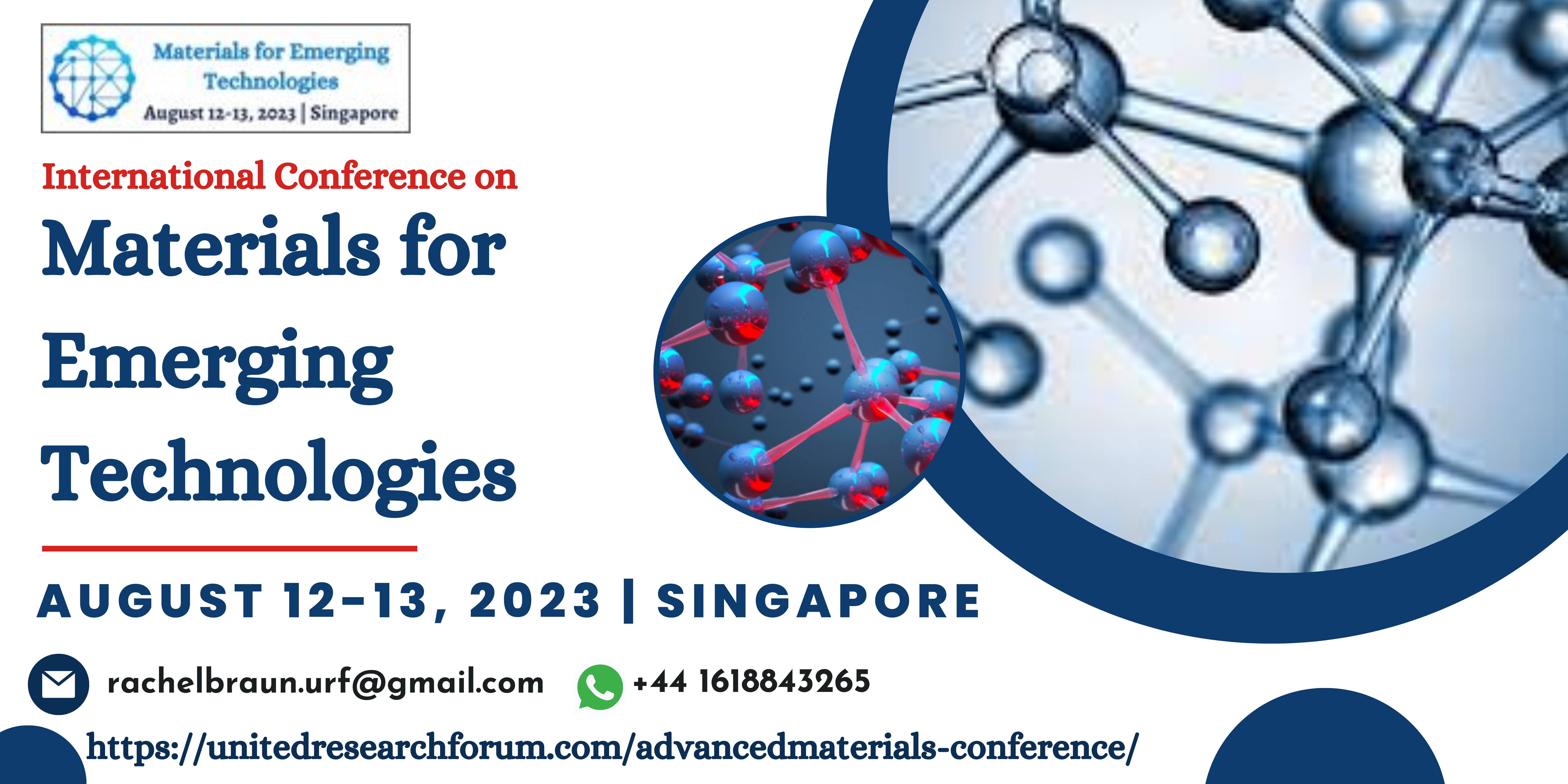 Materials for Emerging Technologies
August 12-13, 2023 | Singapore

International Conference on

Materials for Emerging Technologies

AUGUST 12-13, 2023 | SINGAPORE

rachelbraun.urf@gmail.com

+44 1618843265

https://unitedresearchforum.com/advancedmaterials-conference/